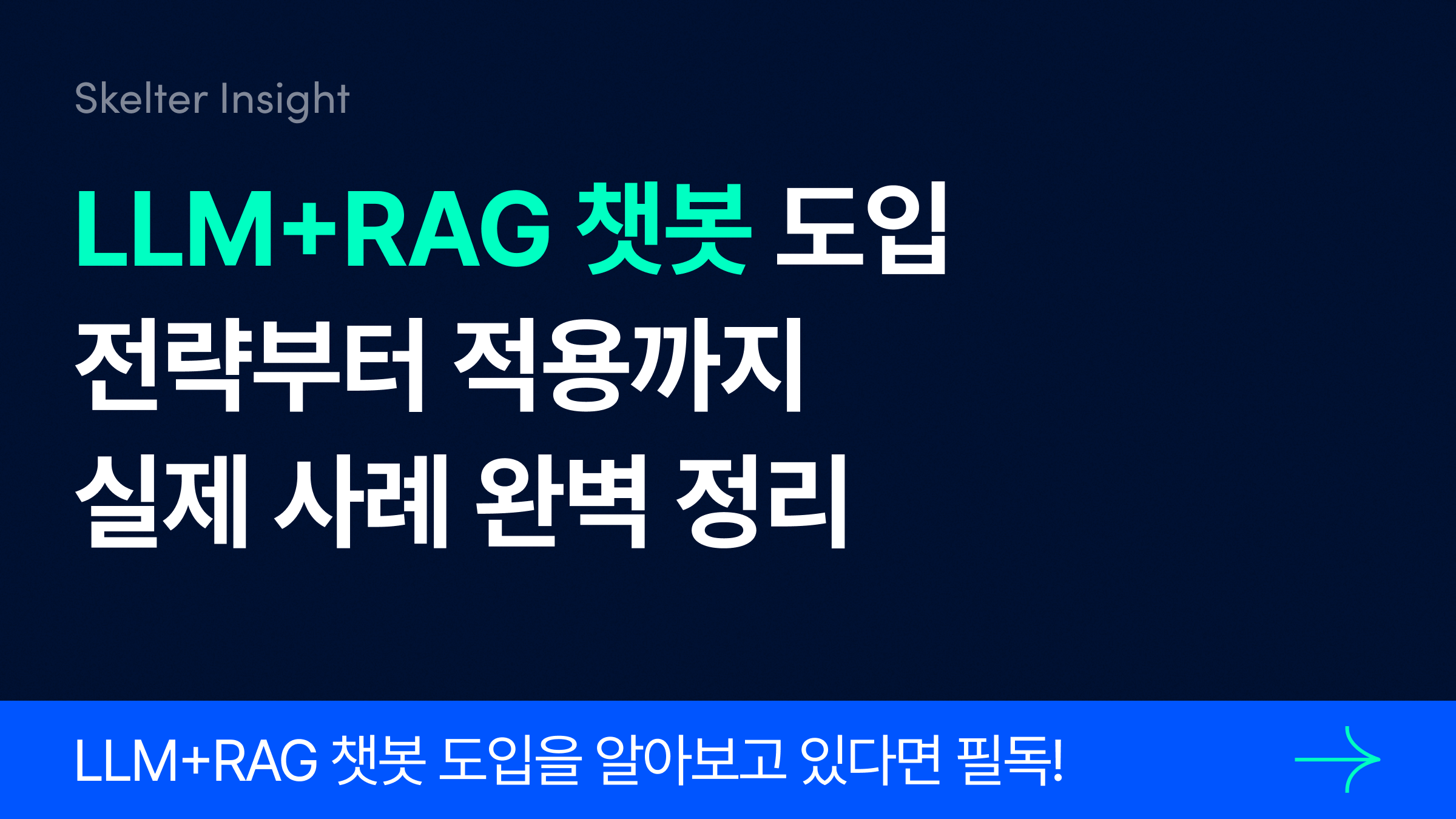 Skelter Insight

LLM+RAG 챗봇 도입
전략부터 적용까지
실제 사례 완벽 정리

LLM+RAG 챗봇 도입을 알아보고 있다면 필독!